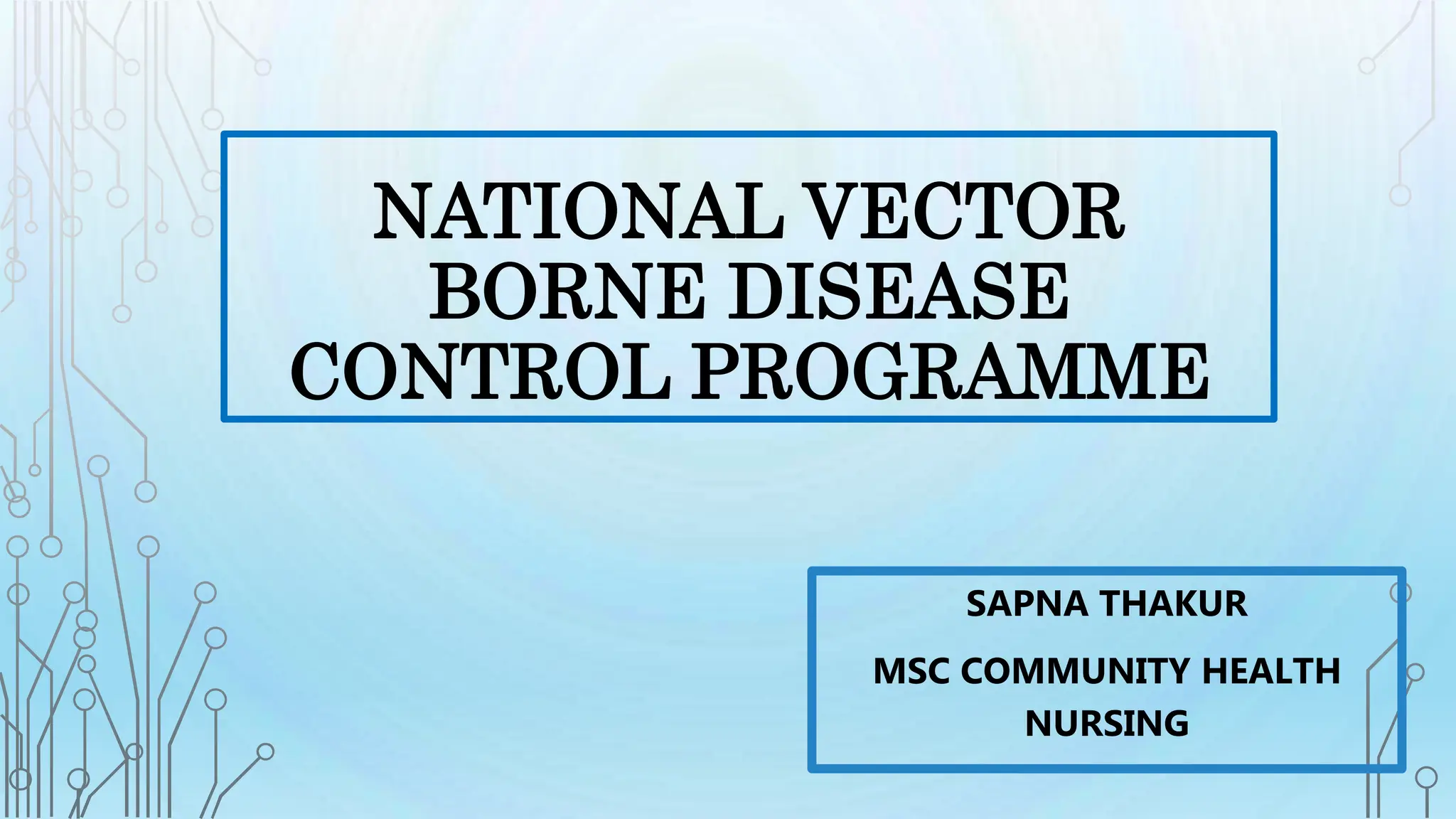 NATIONAL VECTOR BORNE DISEASE CONTROL PROGRAMME

SAPNA THAKUR

MSC COMMUNITY HEALTH NURSING